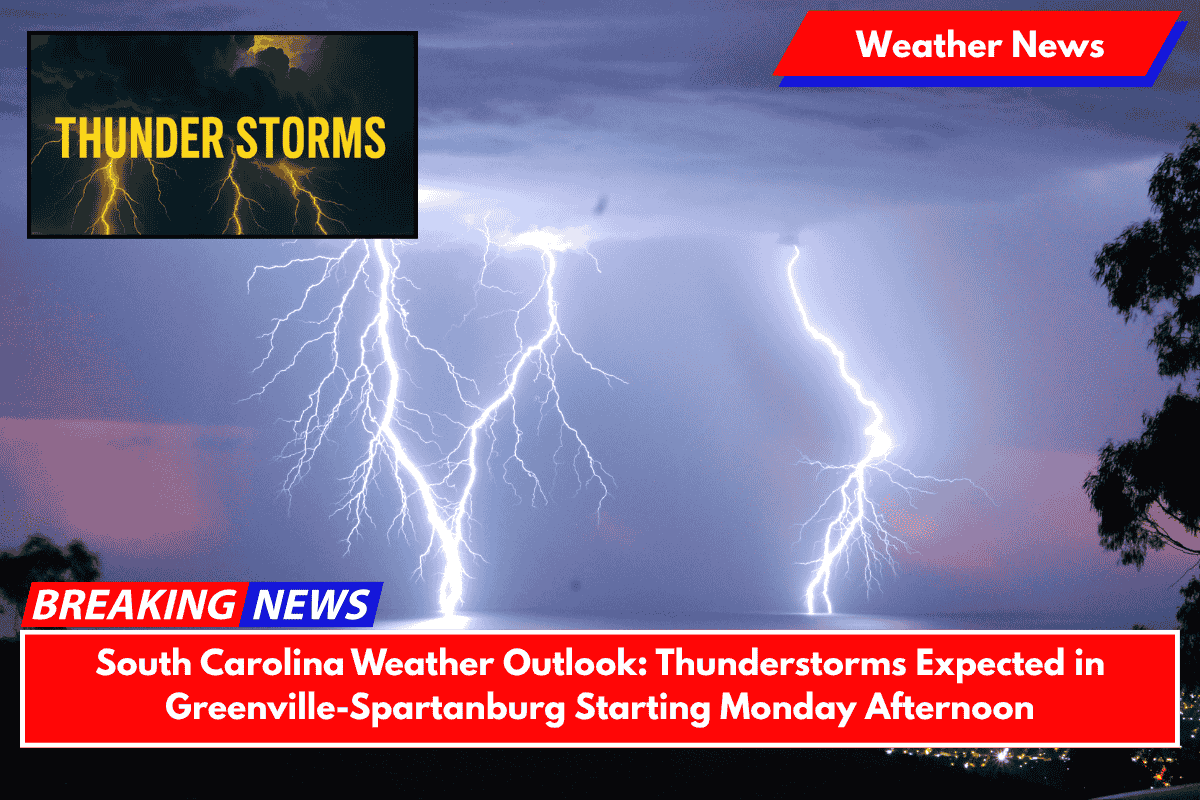 THUNDER STORMS

Weather News

BREAKING NEWS

South Carolina Weather Outlook: Thunderstorms Expected in Greenville-Spartanburg Starting Monday Afternoon